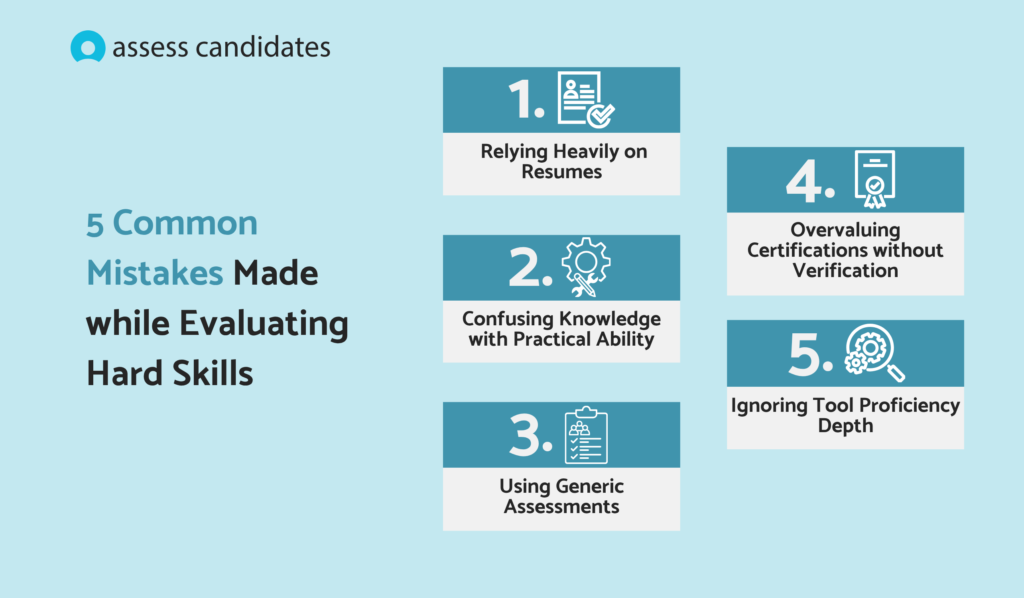 assess candidates

5 Common Mistakes Made while Evaluating Hard Skills

1.
Relying Heavily on Resumes

2.
Confusing Knowledge with Practical Ability

3.
Using Generic Assessments

4.
Overvaluing Certifications without Verification

5.
Ignoring Tool Proficiency Depth